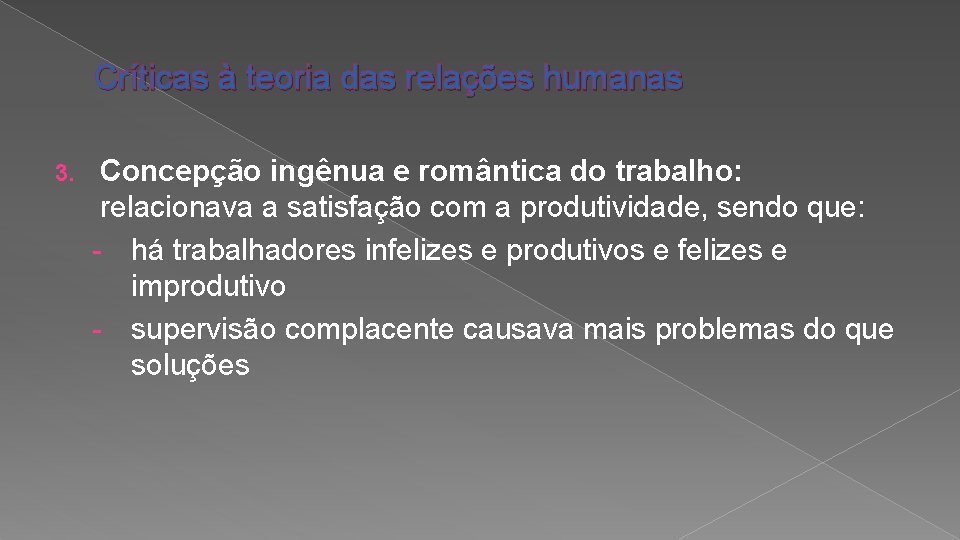 Críticas à teoria das relações humanas

3. Concepção ingênua e romântica do trabalho: relacionava a satisfação com a produtividade, sendo que:
- há trabalhadores infelizes e produtivos e felizes e improdutivo
- supervisão complacente causava mais problemas do que soluções